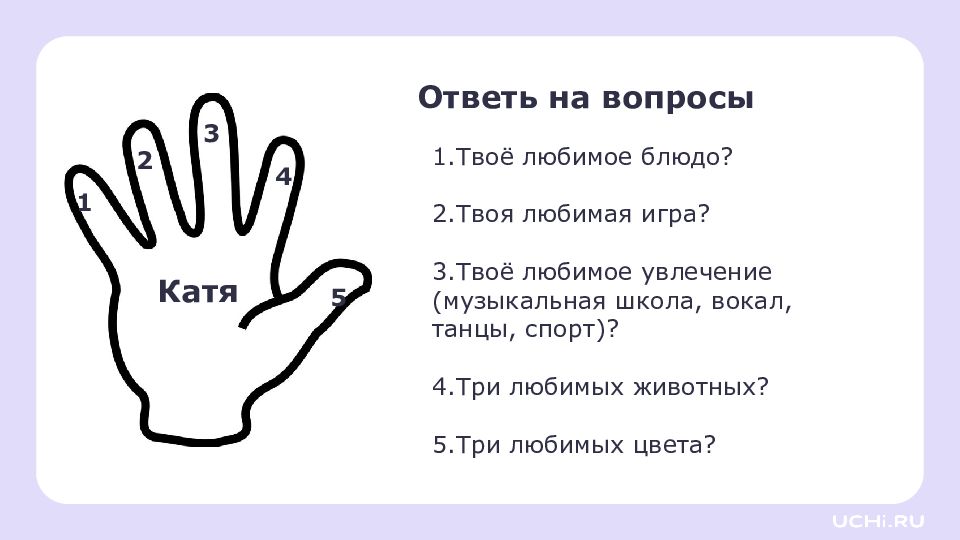 1
2
3
4
5
Катя

Ответь на вопросы

1.Твоё любимое блюдо?

2.Твоя любимая игра?

3.Твоё любимое увлечение (музыкальная школа, вокал, танцы, спорт)?

4.Три любимых животных?

5.Три любимых цвета?

UCHi.RU